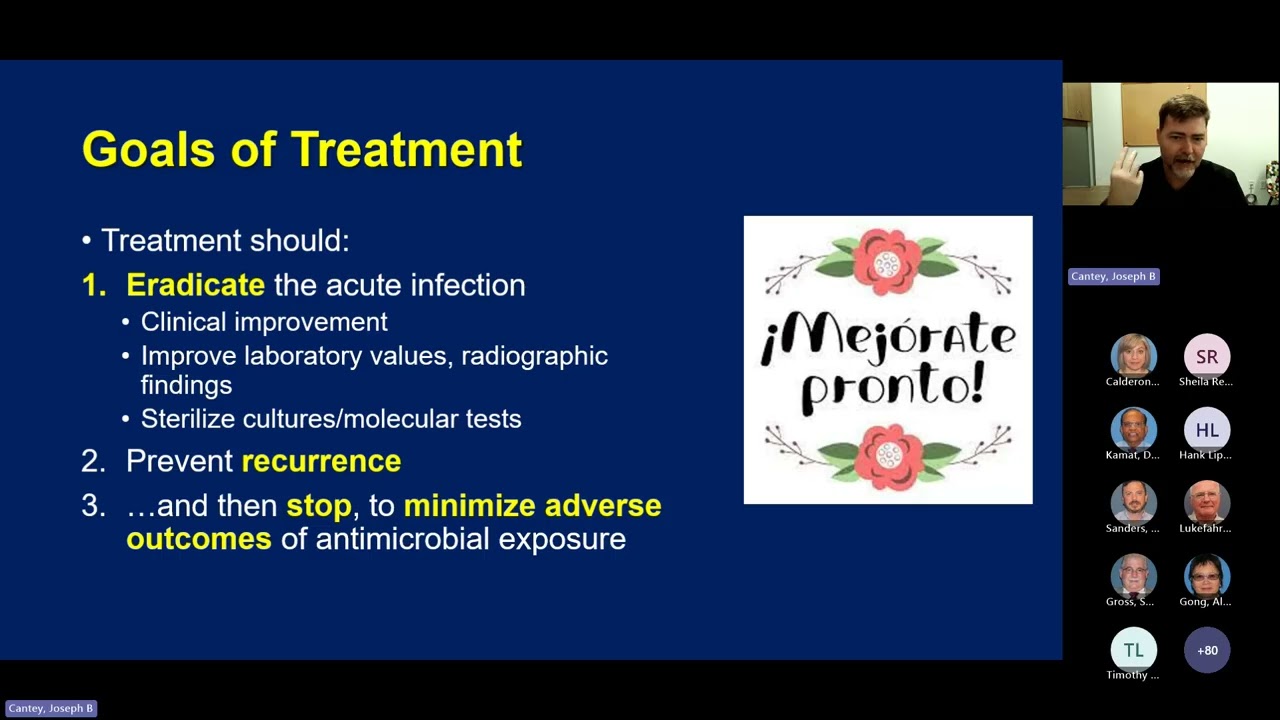 Goals of Treatment

• Treatment should:

1. Eradicate the acute infection
• Clinical improvement
• Improve laboratory values, radiographic findings
• Sterilize cultures/molecular tests

2. Prevent recurrence

3. …and then stop, to minimize adverse outcomes of antimicrobial exposure

¡Mejórate pronto!

Cantey, Joseph B

Calderon...
SR
Sheila Re...
Kamat, D...
HL
Hank Lip...
Sanders, ...
Lukefahr...
Gross, S...
Gong, Al...
TL
Timothy ...
+80

Cantey, Joseph B